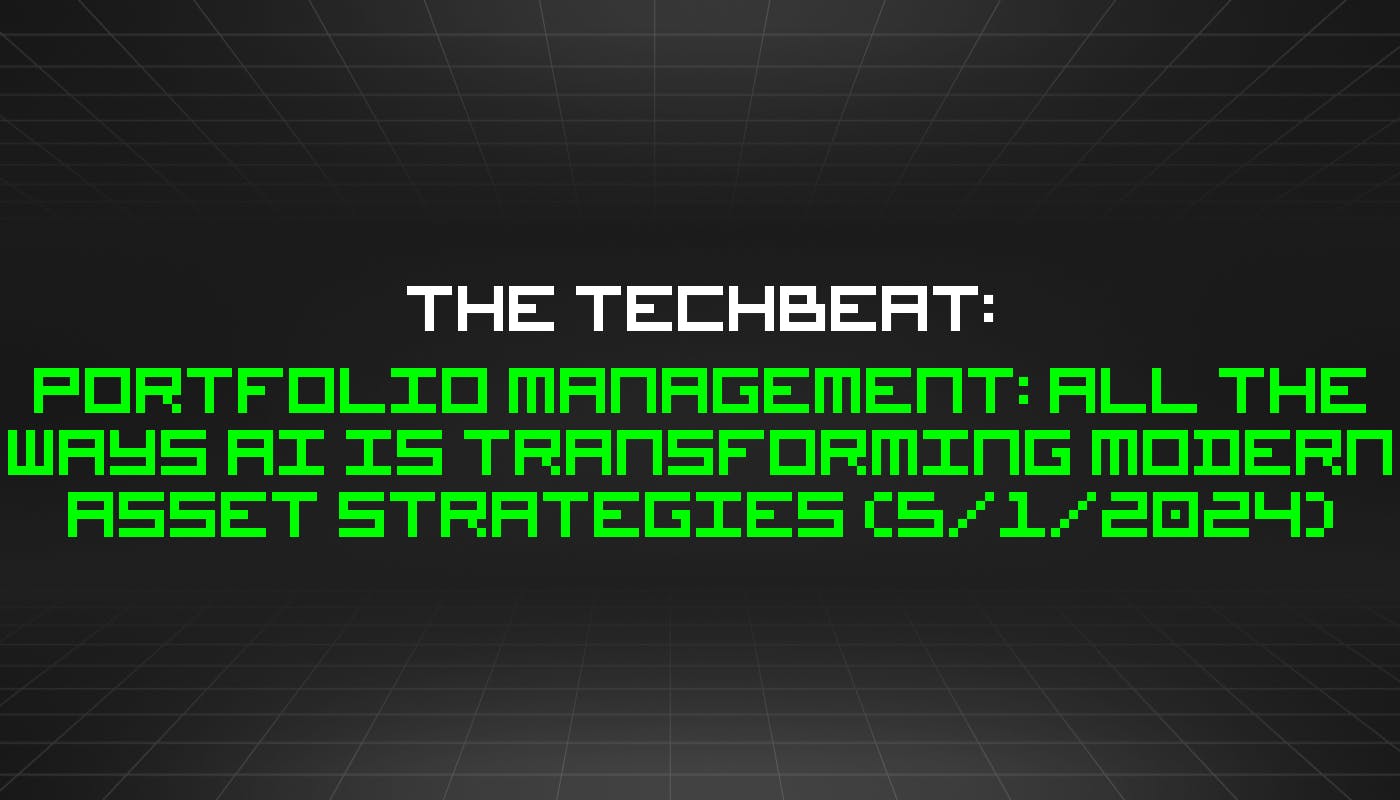 THE TECHBEAT:

PORTFOLIO MANAGEMENT: ALL THE WAYS AI IS TRANSFORMING MODERN ASSET STRATEGIES (5/1/2024)